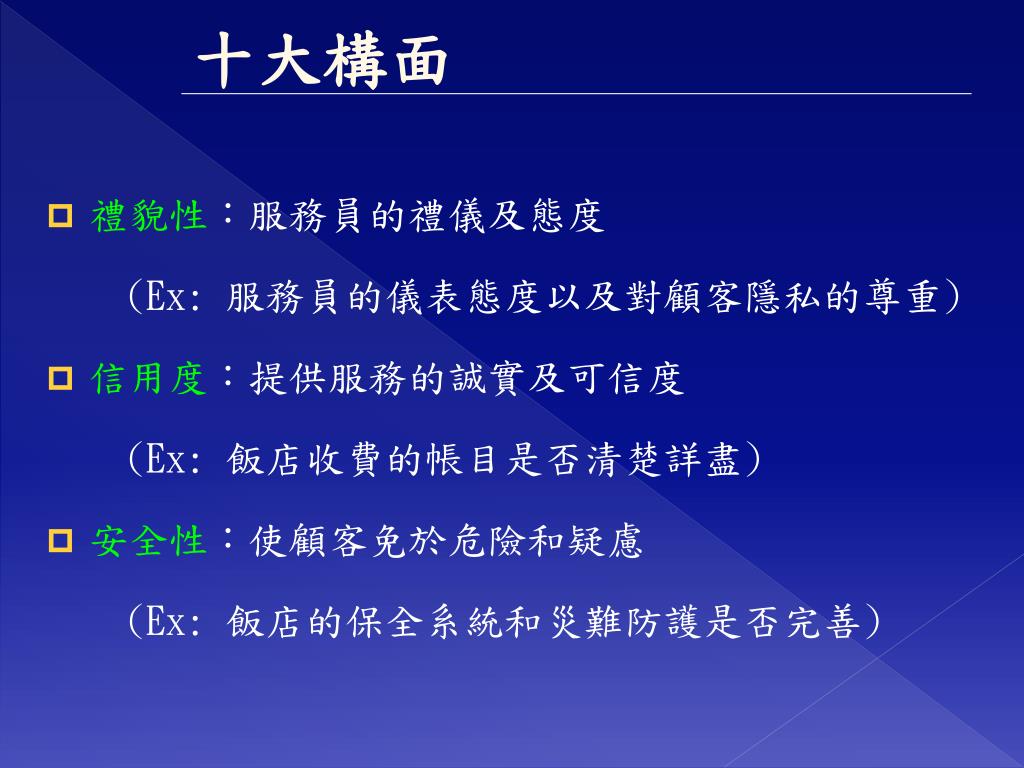 十大構面

禮貌性：服務員的禮儀及態度

(Ex: 服務員的儀表態度以及對顧客隱私的尊重)

信用度：提供服務的誠實及可信度

(Ex: 飯店收費的帳目是否清楚詳盡)

安全性：使顧客免於危險和疑慮

(Ex: 飯店的保全系統和災難防護是否完善)